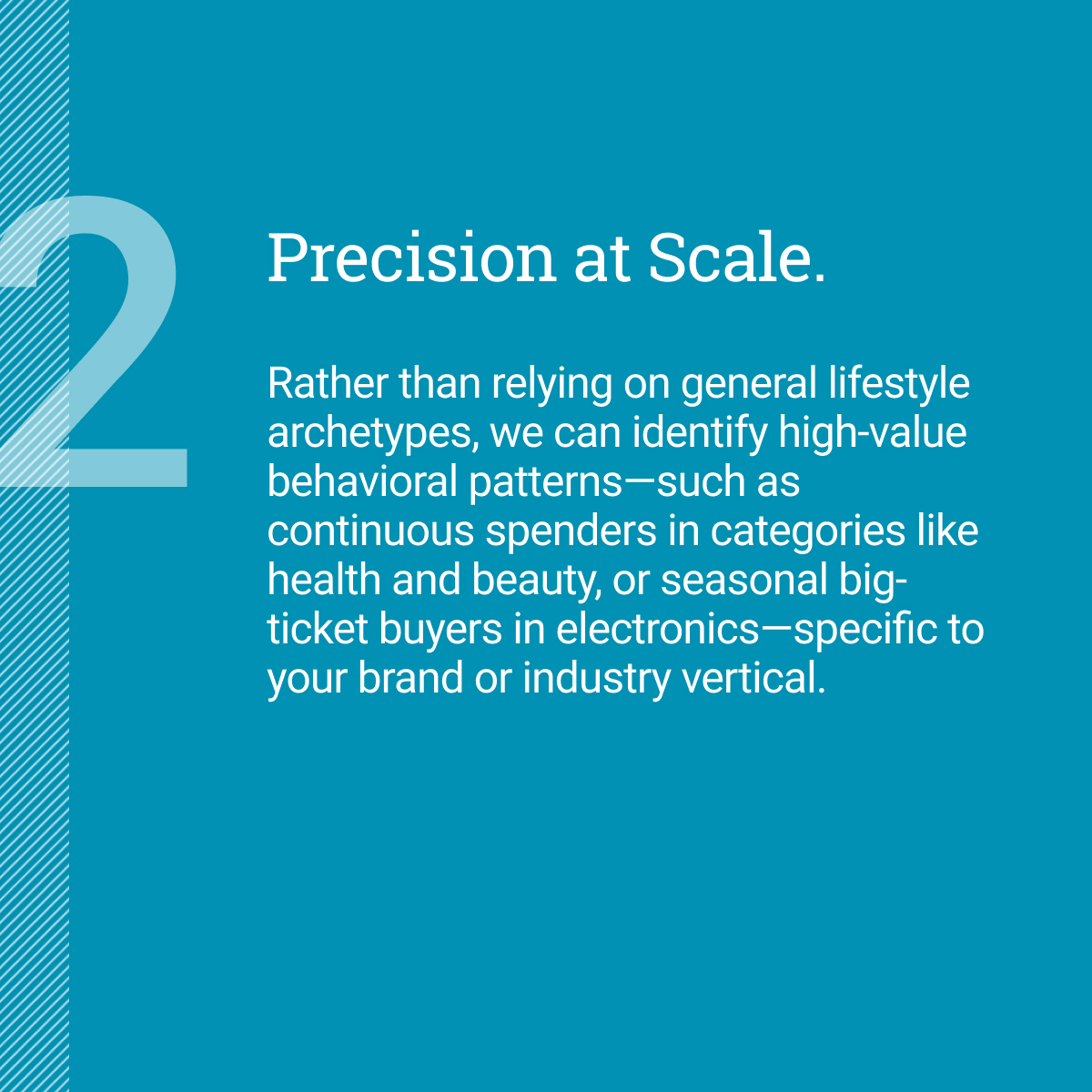 2

Precision at Scale.

Rather than relying on general lifestyle archetypes, we can identify high-value behavioral patterns—such as continuous spenders in categories like health and beauty, or seasonal big-ticket buyers in electronics—specific to your brand or industry vertical.